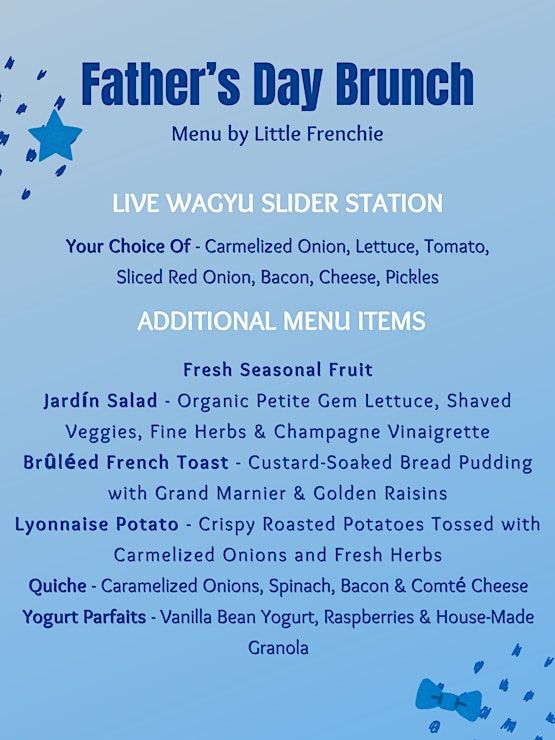 Father's Day Brunch

Menu by Little Frenchie

LIVE WAGYU SLIDER STATION

Your Choice Of - Carmelized Onion, Lettuce, Tomato, Sliced Red Onion, Bacon, Cheese, Pickles

ADDITIONAL MENU ITEMS

Fresh Seasonal Fruit

Jardín Salad - Organic Petite Gem Lettuce, Shaved Veggies, Fine Herbs & Champagne Vinaigrette

Brûléed French Toast - Custard-Soaked Bread Pudding with Grand Marnier & Golden Raisins

Lyonnaise Potato - Crispy Roasted Potatoes Tossed with Carmelized Onions and Fresh Herbs

Quiche - Caramelized Onions, Spinach, Bacon & Comté Cheese

Yogurt Parfaits - Vanilla Bean Yogurt, Raspberries & House-Made Granola